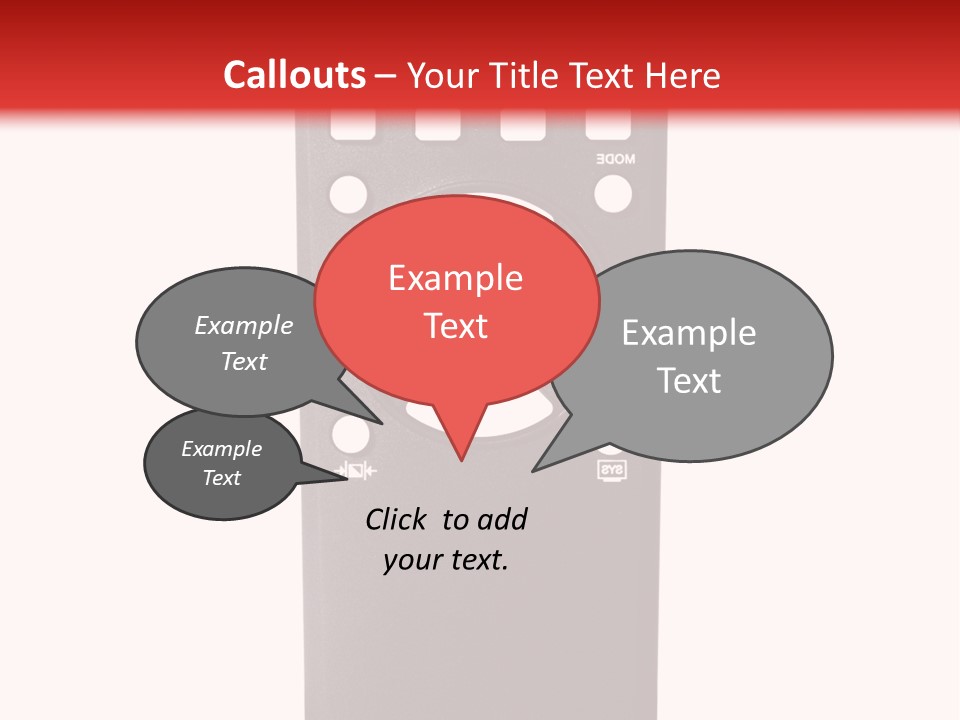 Callouts – Your Title Text Here

MODE

Example Text

Example Text

Example Text

Example Text

SYS

Click to add your text.